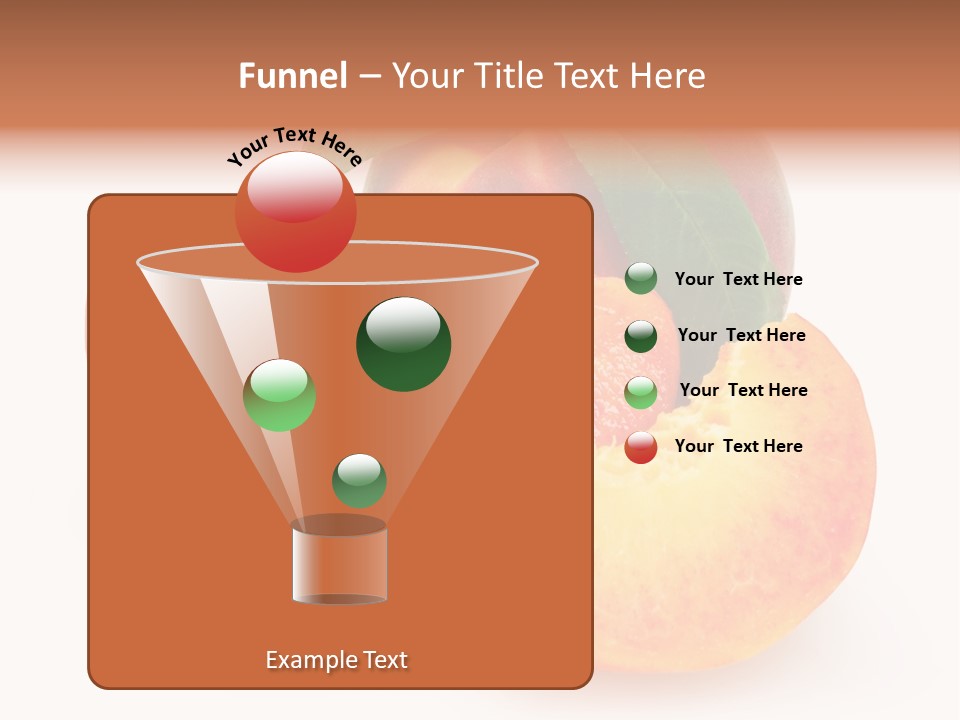 Funnel – Your Title Text Here

Your Text Here

Your Text Here

Your Text Here

Your Text Here

Your Text Here

Example Text